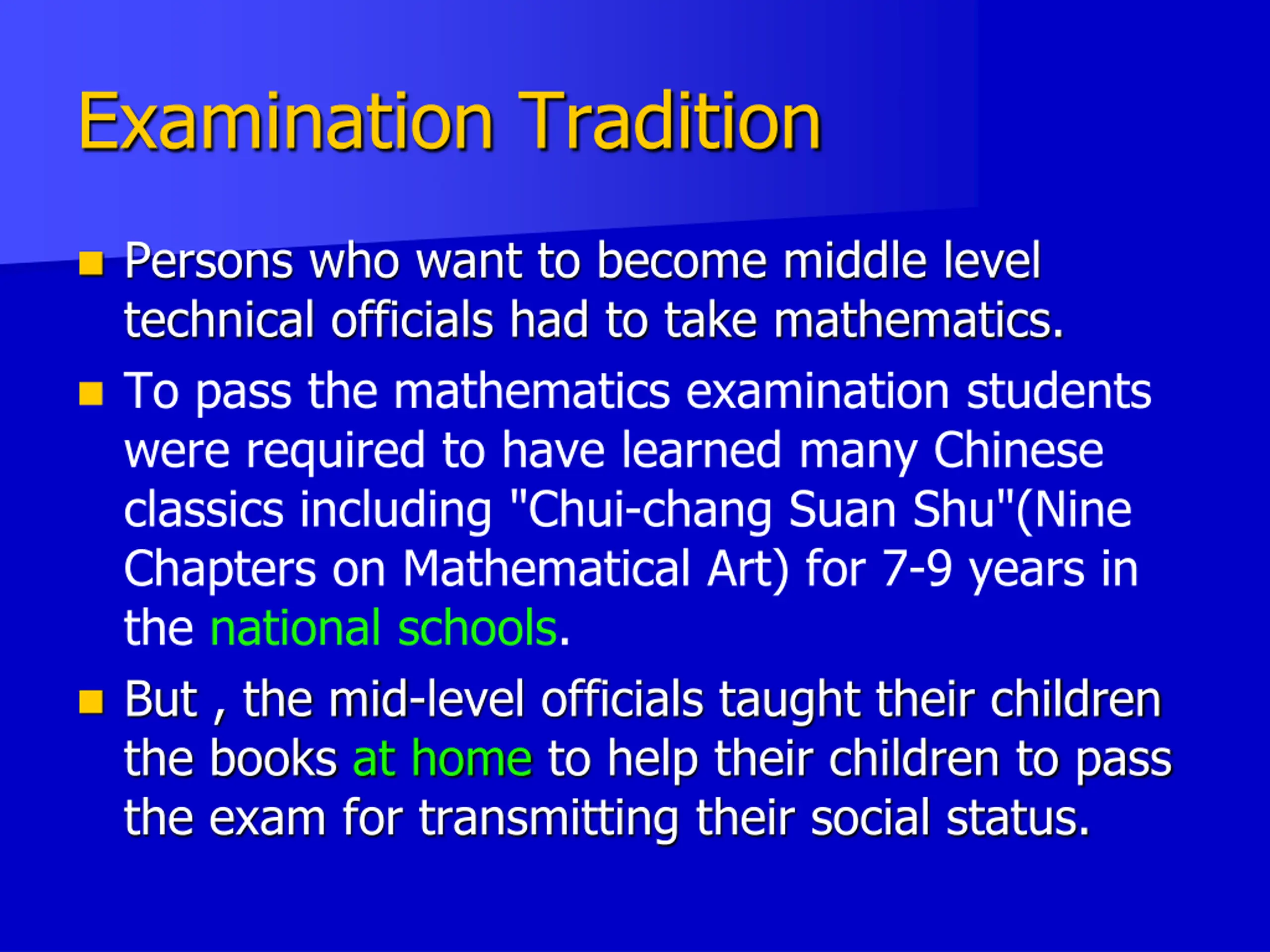 Examination Tradition

Persons who want to become middle level technical officials had to take mathematics.

To pass the mathematics examination students were required to have learned many Chinese classics including "Chui-chang Suan Shu"(Nine Chapters on Mathematical Art) for 7-9 years in the national schools.

But , the mid-level officials taught their children the books at home to help their children to pass the exam for transmitting their social status.